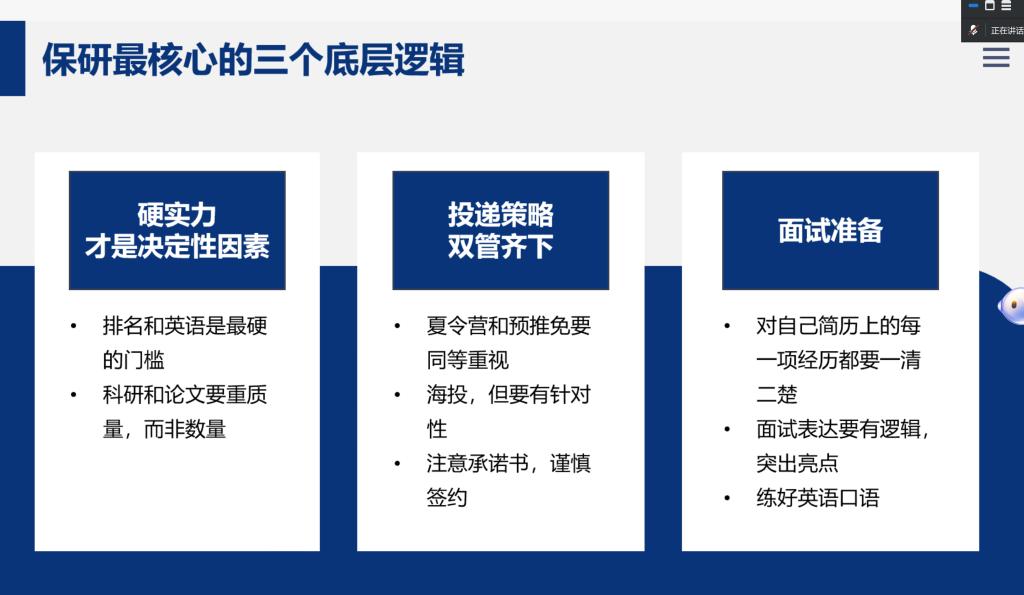 正在讲话

保研最核心的三个底层逻辑

硬实力
才是决定性因素

• 排名和英语是最硬的门槛
• 科研和论文要重质量，而非数量

投递策略
双管齐下

• 夏令营和预推免要同等重视
• 海投，但要有针对性
• 注意承诺书，谨慎签约

面试准备

• 对自己简历上的每一项经历都要一清二楚
• 面试表达要有逻辑，突出亮点
• 练好英语口语